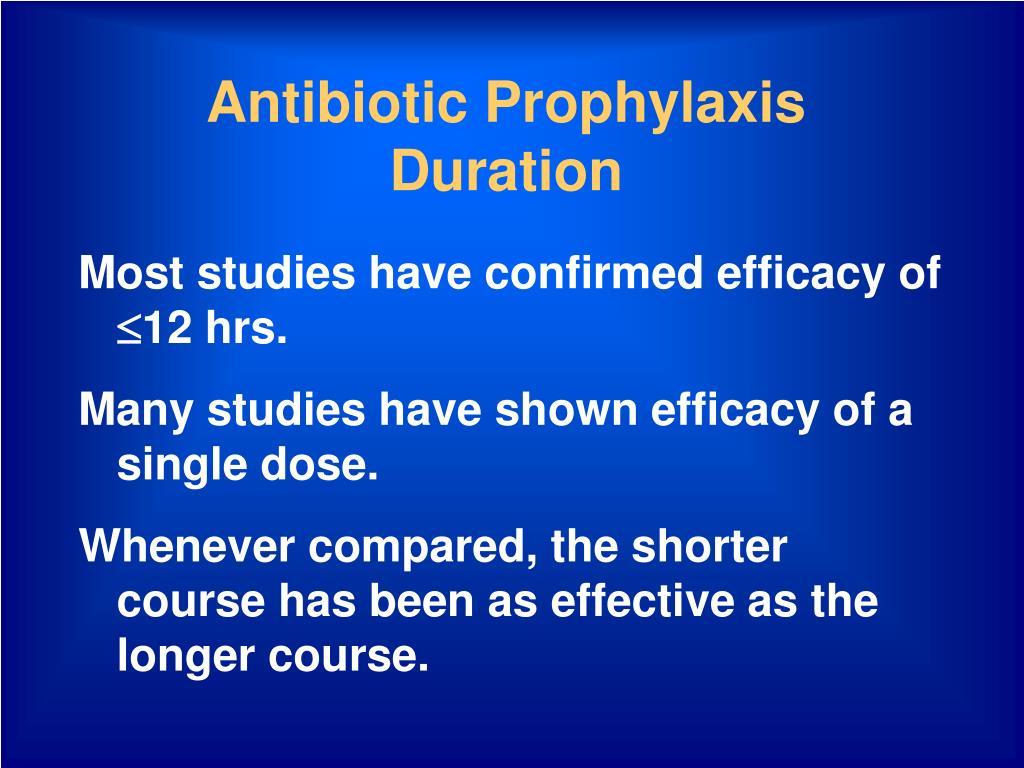 Antibiotic Prophylaxis Duration

Most studies have confirmed efficacy of $\leq$12 hrs.

Many studies have shown efficacy of a single dose.

Whenever compared, the shorter course has been as effective as the longer course.